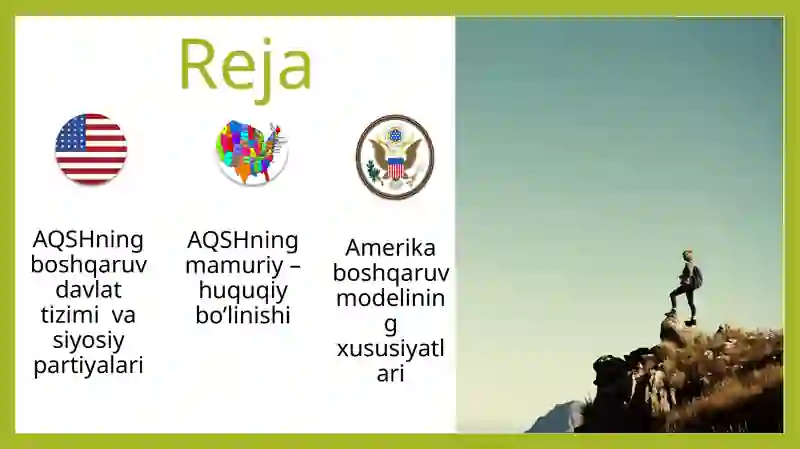 Reja

AQSHning boshqaruv davlat tizimi va siyosiy partiyalari

AQSHning mamuriy – huquqiy bo’linishi

Amerika boshqaruv modelining xususiyatlari